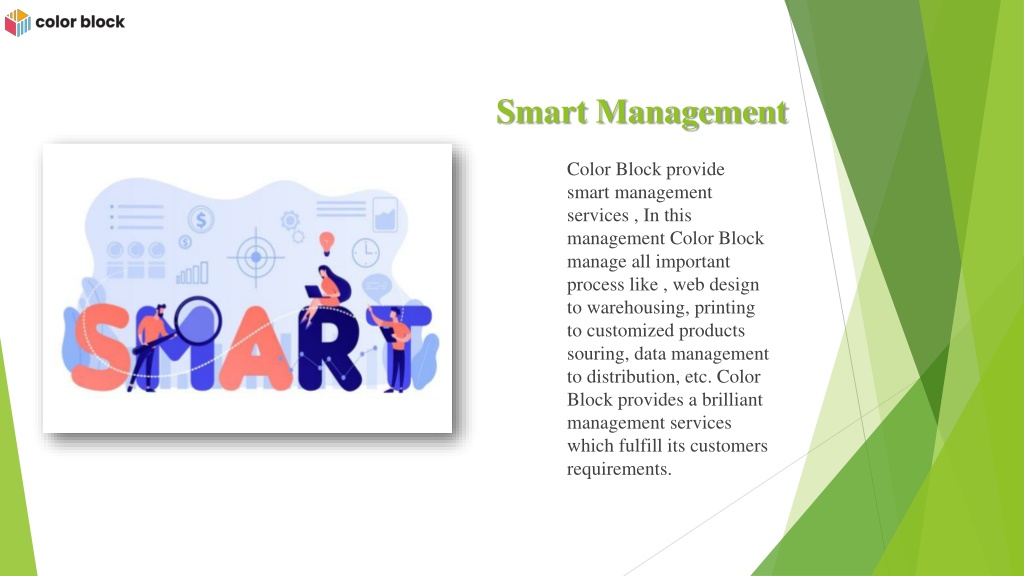 color block

Smart Management

SMART

Color Block provide smart management services , In this management Color Block manage all important process like , web design to warehousing, printing to customized products souring, data management to distribution, etc. Color Block provides a brilliant management services which fulfill its customers requirements.